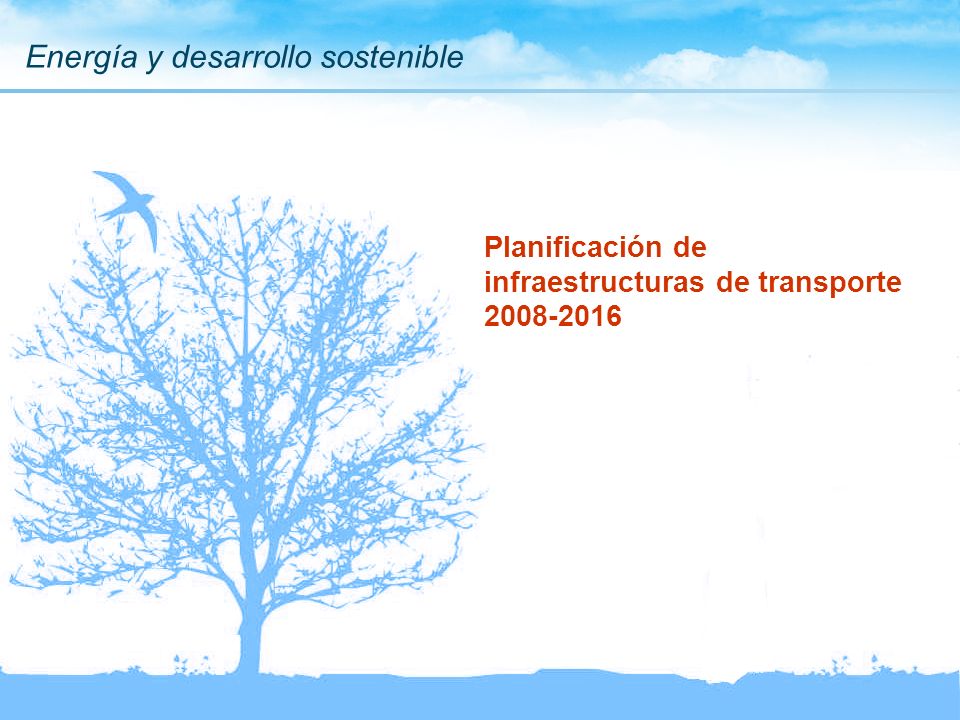 Energía y desarrollo sostenible

Planificación de infraestructuras de transporte 2008-2016